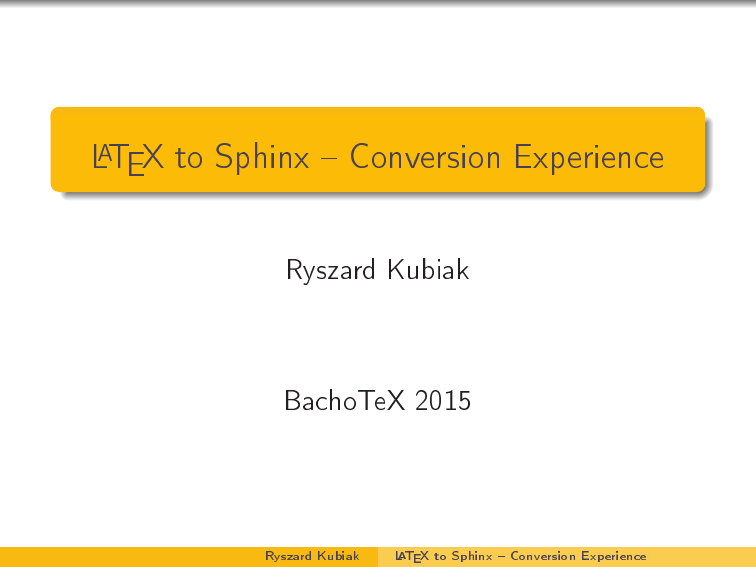 LaTeX to Sphinx – Conversion Experience

Ryszard Kubiak

BachoTeX 2015

Ryszard Kubiak LaTeX to Sphinx – Conversion Experience